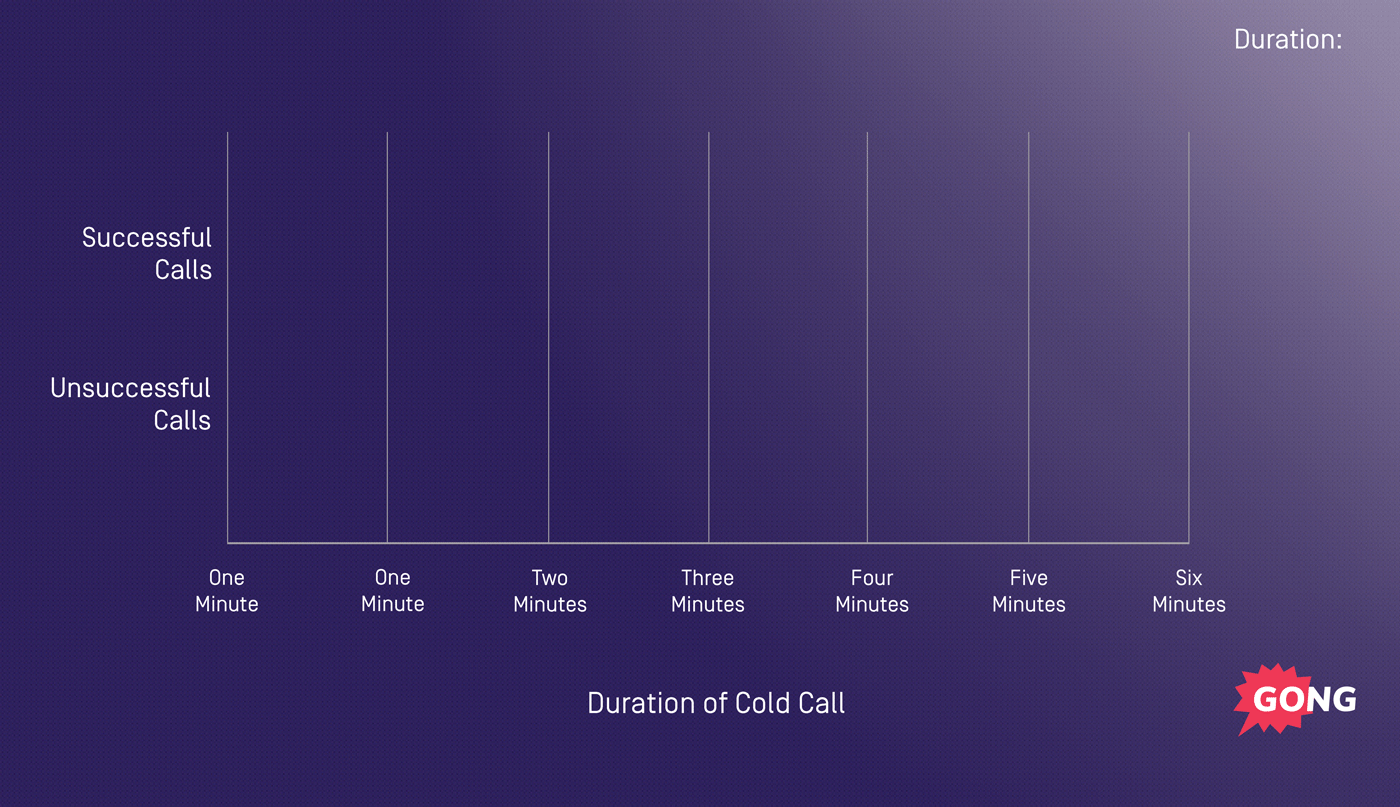 Duration:

Successful Calls

Unsuccessful Calls

One Minute

One Minute

Two Minutes

Three Minutes

Four Minutes

Five Minutes

Six Minutes

Duration of Cold Call

GONG